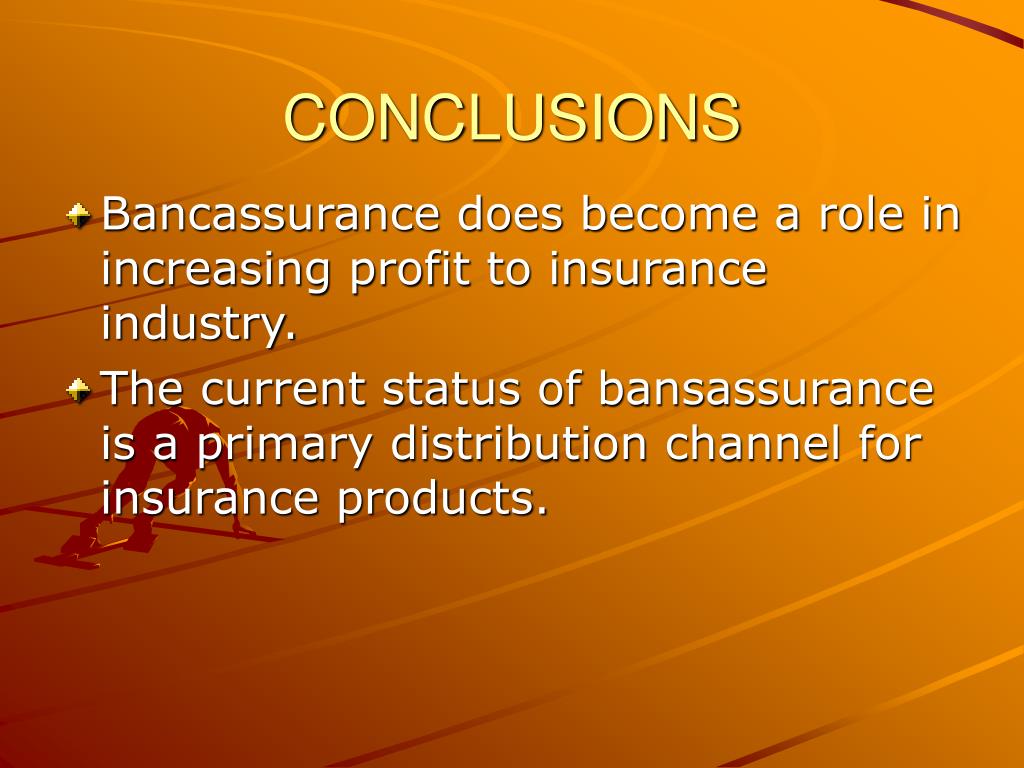 CONCLUSIONS

Bancassurance does become a role in increasing profit to insurance industry.

The current status of bansassurance is a primary distribution channel for insurance products.